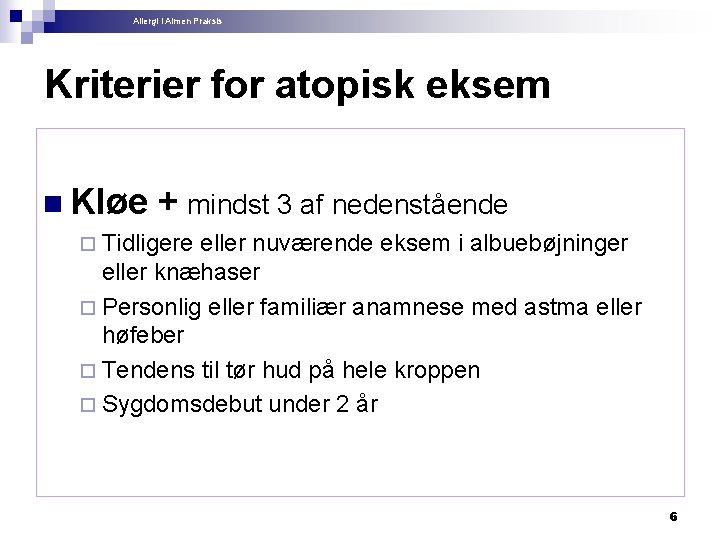 Allergi i Almen Praksis

Kriterier for atopisk eksem

Kløe + mindst 3 af nedenstående

Tidligere eller nuværende eksem i albuebøjninger eller knæhaser

Personlig eller familiær anamnese med astma eller høfeber

Tendens til tør hud på hele kroppen

Sygdomsdebut under 2 år

6